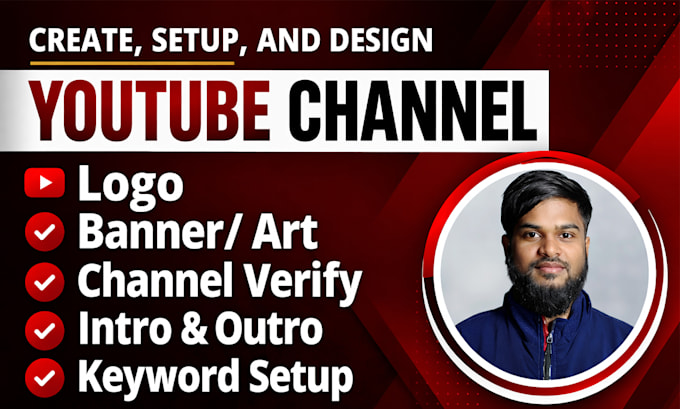 CREATE, SETUP, AND DESIGN
YOUTUBE CHANNEL
Logo
Banner/ Art
Channel Verify
Intro & Outro
Keyword Setup